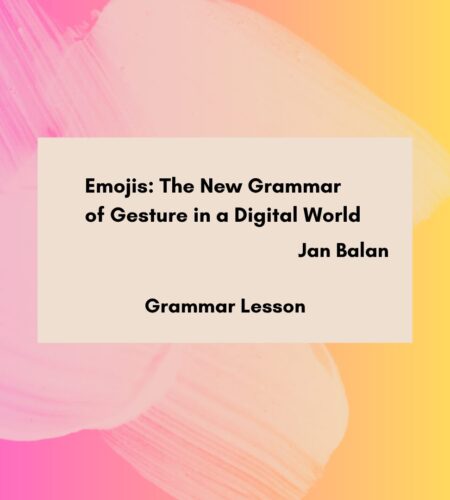 Emojis: The New Grammar of Gesture in a Digital World

Jan Balan

Grammar Lesson